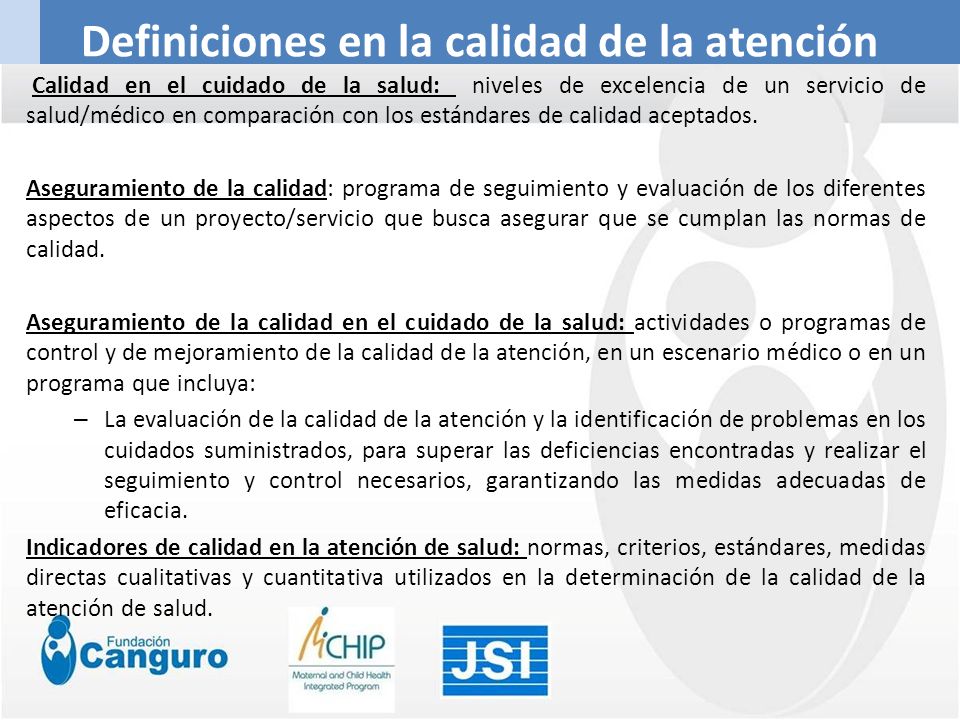 Definiciones en la calidad de la atención

Calidad en el cuidado de la salud: niveles de excelencia de un servicio de salud/médico en comparación con los estándares de calidad aceptados.

Aseguramiento de la calidad: programa de seguimiento y evaluación de los diferentes aspectos de un proyecto/servicio que busca asegurar que se cumplan las normas de calidad.

Aseguramiento de la calidad en el cuidado de la salud: actividades o programas de control y de mejoramiento de la calidad de la atención, en un escenario médico o en un programa que incluya:

– La evaluación de la calidad de la atención y la identificación de problemas en los cuidados suministrados, para superar las deficiencias encontradas y realizar el seguimiento y control necesarios, garantizando las medidas adecuadas de eficacia.

Indicadores de calidad en la atención de salud: normas, criterios, estándares, medidas directas cualitativas y cuantitativa utilizados en la determinación de la calidad de la atención de salud.

Fundación Canguro

MCHIP
Maternal and Child Health Integrated Program

JSI